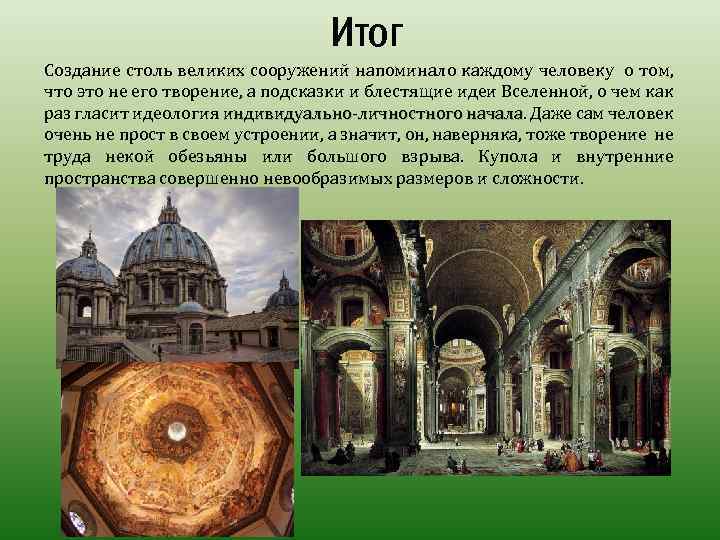 Итог

Создание столь великих сооружений напоминало каждому человеку о том, что это не его творение, а подсказки и блестящие идеи Вселенной, о чем как раз гласит идеология индивидуально-личностного начала. Даже сам человек очень не прост в своем устроении, а значит, он, наверняка, тоже творение не труда некой обезьяны или большого взрыва. Купола и внутренние пространства совершенно невообразимых размеров и сложности.